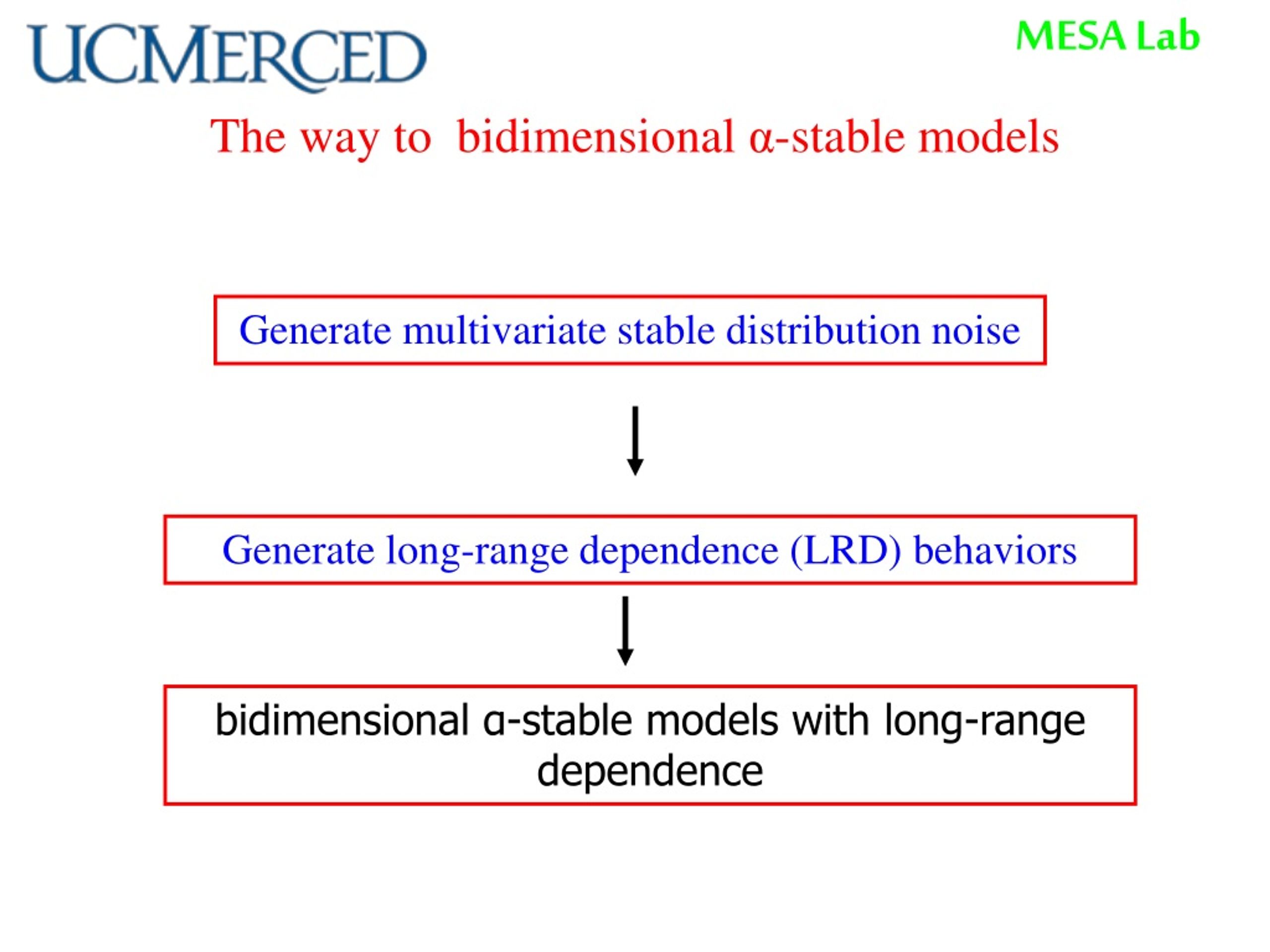 UCMERCED

MESA Lab

The way to bidimensional α-stable models

Generate multivariate stable distribution noise

Generate long-range dependence (LRD) behaviors

bidimensional α-stable models with long-range dependence